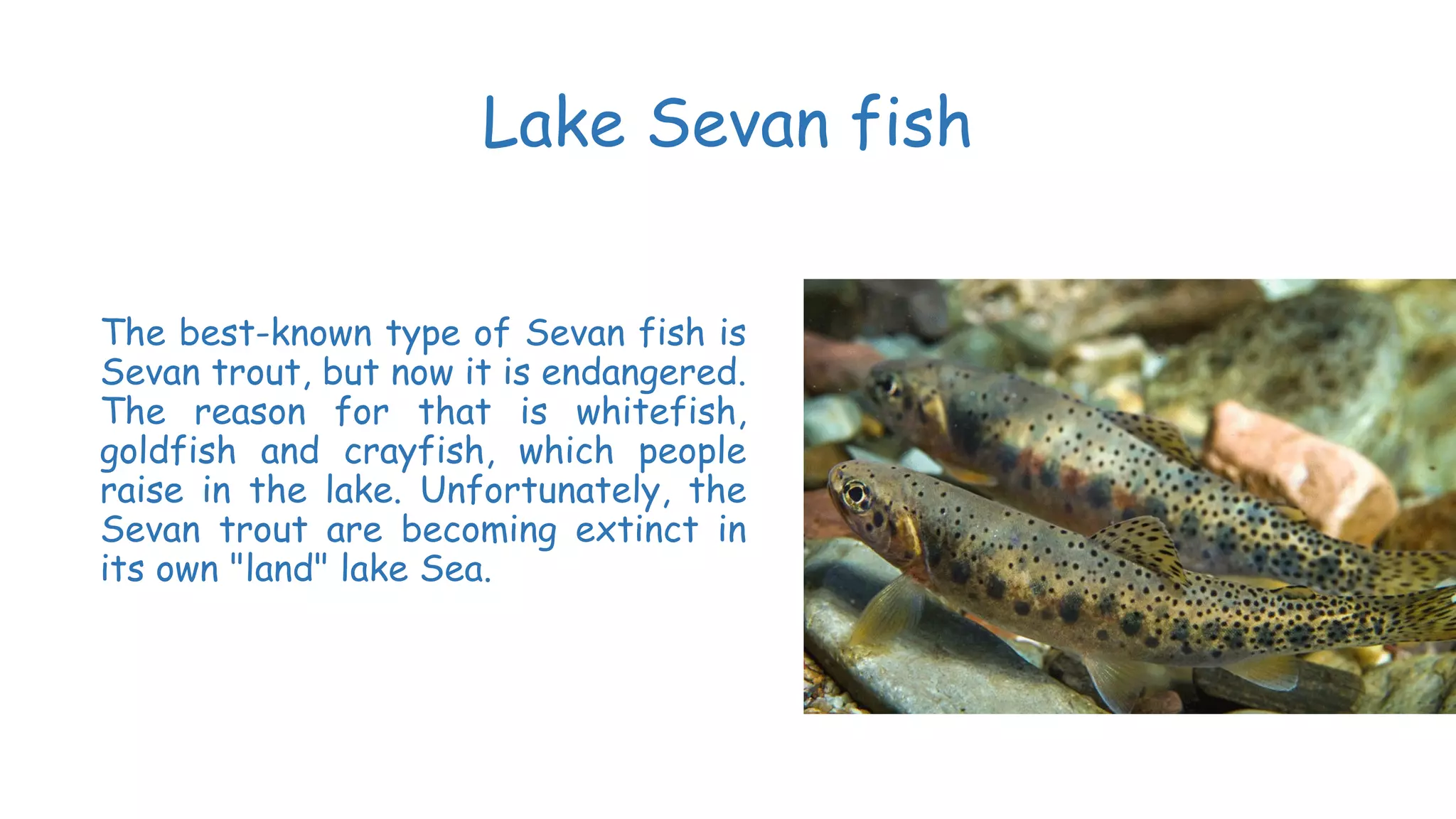 Lake Sevan fish

The best-known type of Sevan fish is Sevan trout, but now it is endangered. The reason for that is whitefish, goldfish and crayfish, which people raise in the lake. Unfortunately, the Sevan trout are becoming extinct in its own "land" lake Sea.